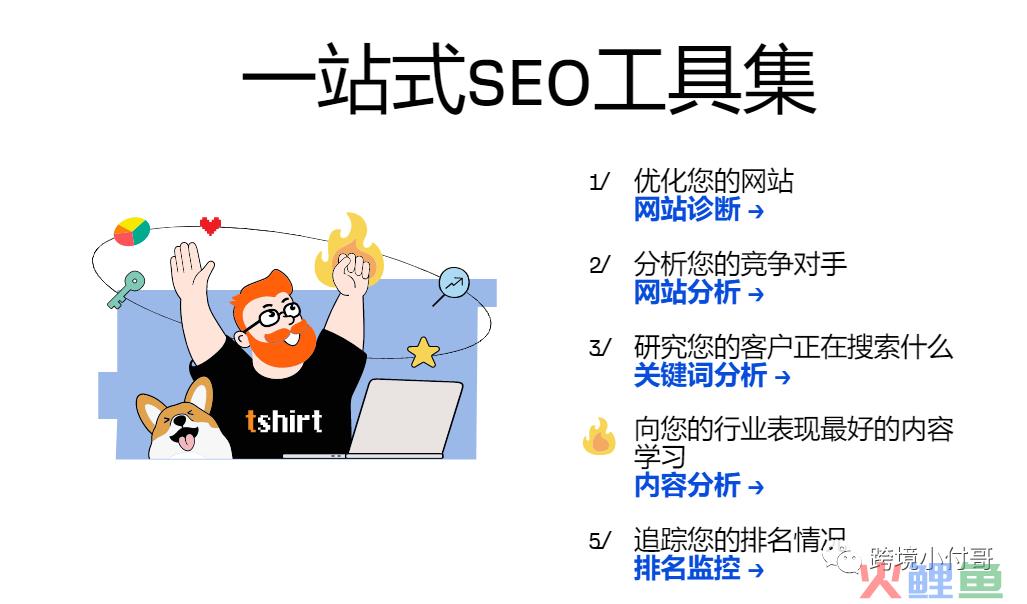 一站式SEO工具集

tshirt

1/ 优化您的网站
网站诊断 →

2/ 分析您的竞争对手
网站分析 →

3/ 研究您的客户正在搜索什么
关键词分析 →

向您的行业表现最好的内容学习
内容分析 →

5/ 追踪您的排名情况
排名监控 →

跨境小付哥
火鲤鱼